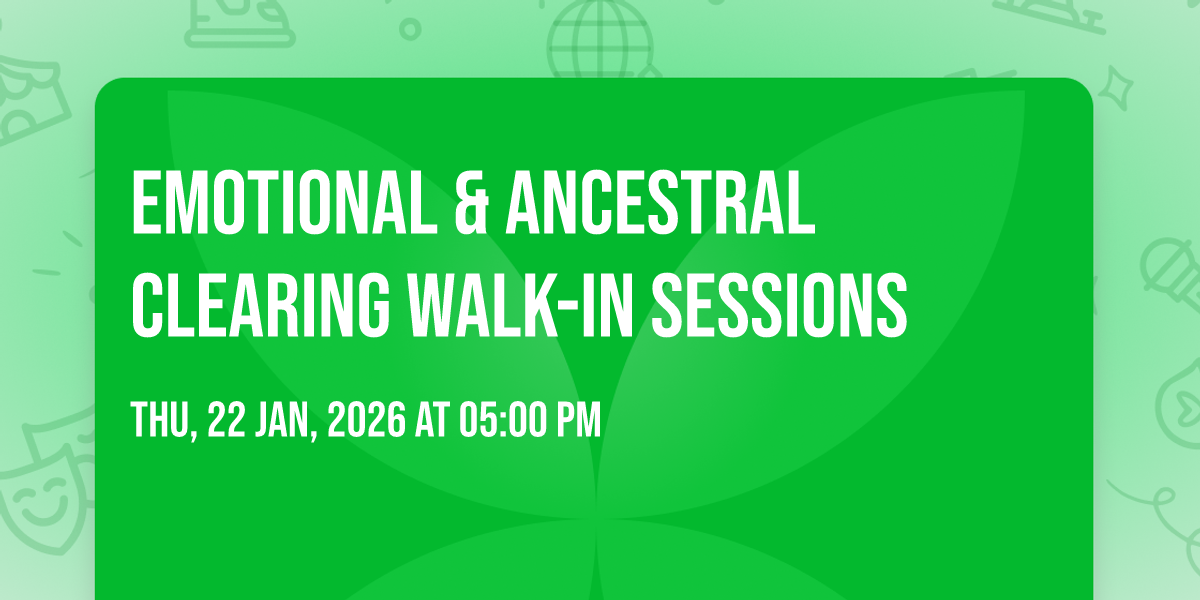 EMOTIONAL & ANCESTRAL CLEARING WALK-IN SESSIONS

THU, 22 JAN, 2026 AT 05:00 PM